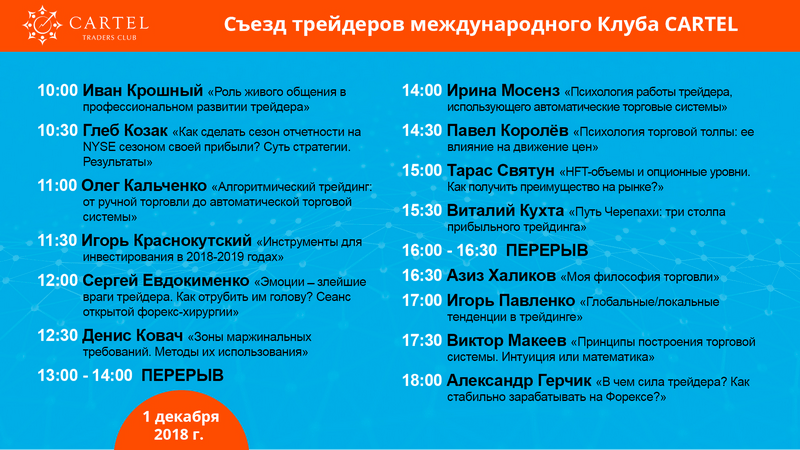 CARTEL
TRADERS CLUB

Съезд трейдеров международного Клуба CARTEL

10:00 Иван Крошный «Роль живого общения в профессиональном развитии трейдера»

10:30 Глеб Козак «Как сделать сезон отчетности на NYSE сезоном своей прибыли? Суть стратегии. Результаты»

11:00 Олег Кальченко «Алгоритмический трейдинг: от ручной торговли до автоматической торговой системы»

11:30 Игорь Краснокутский «Инструменты для инвестирования в 2018-2019 годах»

12:00 Сергей Евдокименко «Эмоции – злейшие враги трейдера. Как отрубить им голову? Сеанс открытой форекс-хирургии»

12:30 Денис Ковач «Зоны маржинальных требований. Методы их использования»

13:00 - 14:00 ПЕРЕРЫВ

1 декабря 2018 г.

14:00 Ирина Мосенз «Психология работы трейдера, использующего автоматические торговые системы»

14:30 Павел Королёв «Психология торговой толпы: ее влияние на движение цен»

15:00 Тарас Святун «HFT-объемы и опционные уровни. Как получить преимущество на рынке?»

15:30 Виталий Кухта «Путь Черепахи: три столпа прибыльного трейдинга»

16:00 - 16:30 ПЕРЕРЫВ

16:30 Азиз Халиков «Моя философия торговли»

17:00 Игорь Павленко «Глобальные/локальные тенденции в трейдинге»

17:30 Виктор Макеев «Принципы построения торговой системы. Интуиция или математика»

18:00 Александр Герчик «В чем сила трейдера? Как стабильно зарабатывать на Форексе?»